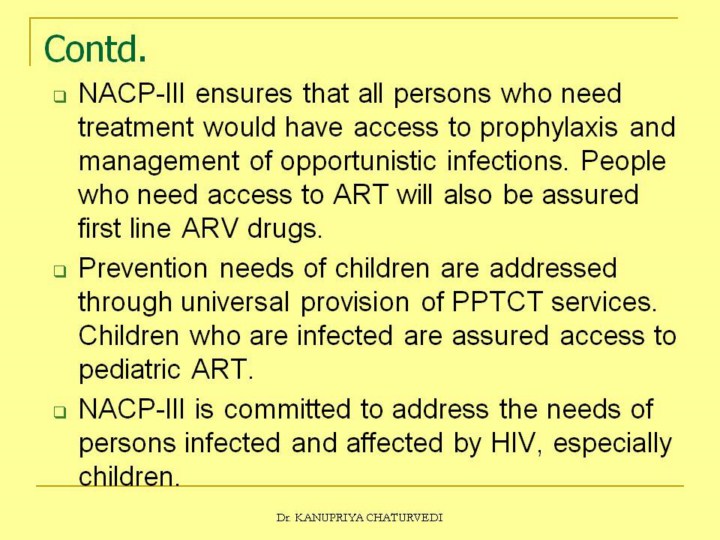 Contd.

NACP-III ensures that all persons who need treatment would have access to prophylaxis and management of opportunistic infections. People who need access to ART will also be assured first line ARV drugs.

Prevention needs of children are addressed through universal provision of PPTCT services. Children who are infected are assured access to pediatric ART.

NACP-III is committed to address the needs of persons infected and affected by HIV, especially children.

Dr. KANUPRIYA CHATURVEDI